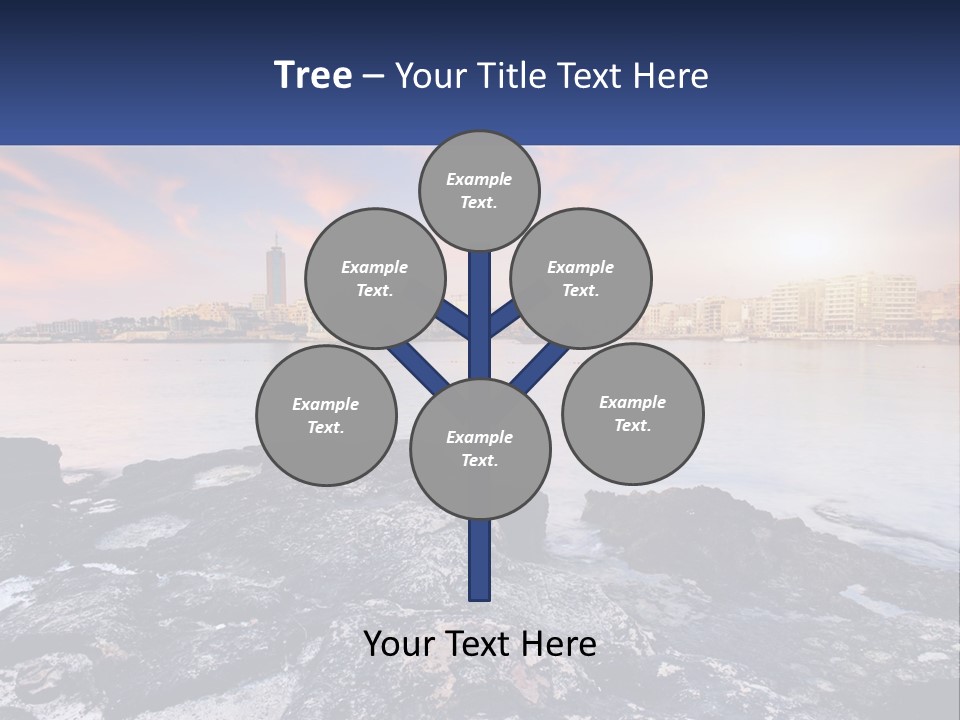 Tree – Your Title Text Here

Example Text.

Example Text.

Example Text.

Example Text.

Example Text.

Example Text.

Your Text Here